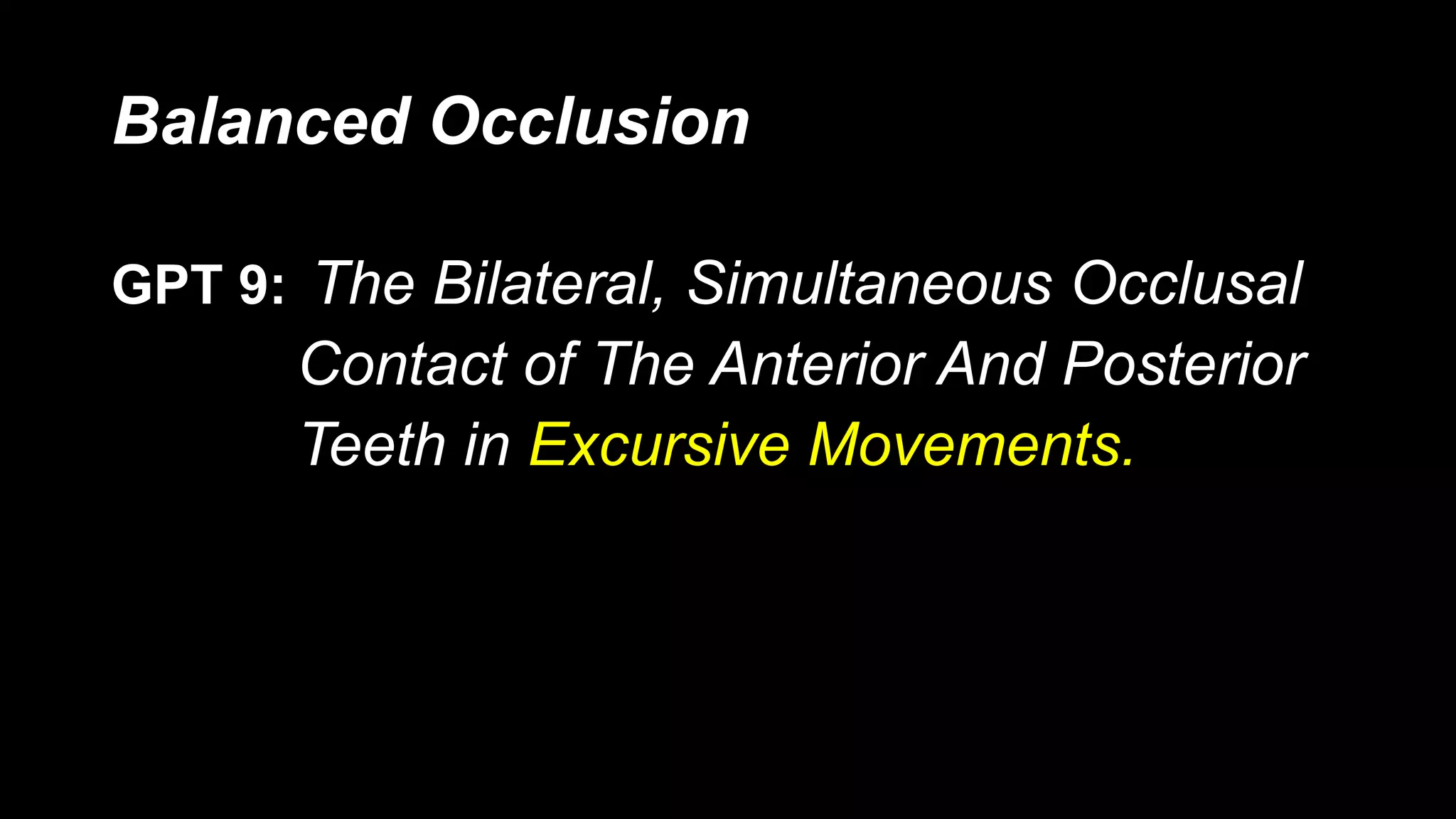 Balanced Occlusion

GPT 9: The Bilateral, Simultaneous Occlusal Contact of The Anterior And Posterior Teeth in Excursive Movements.